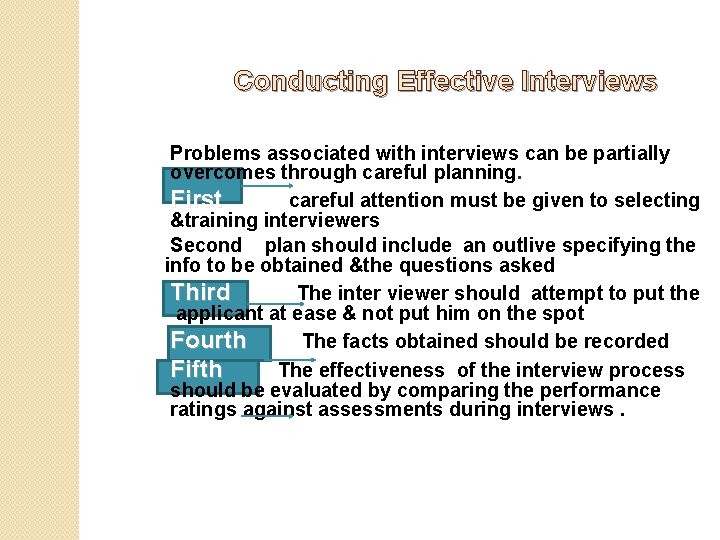 Conducting Effective Interviews

Problems associated with interviews can be partially overcomes through careful planning.

First careful attention must be given to selecting &training interviewers

Second plan should include an outlive specifying the info to be obtained &the questions asked

Third The inter viewer should attempt to put the applicant at ease & not put him on the spot

Fourth The facts obtained should be recorded

Fifth The effectiveness of the interview process should be evaluated by comparing the performance ratings against assessments during interviews .